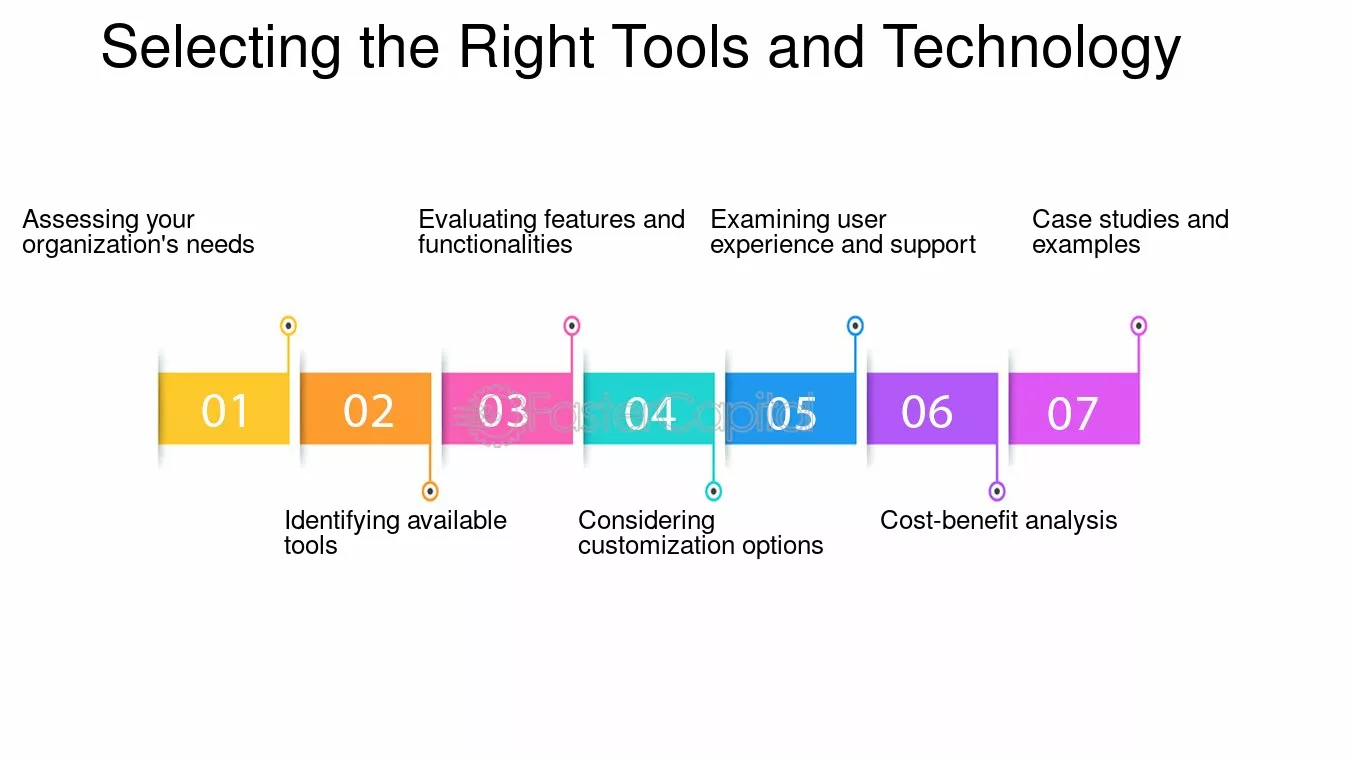 Selecting the Right Tools and Technology

Assessing your organization's needs

Evaluating features and functionalities

Examining user experience and support

Case studies and examples

01

02

03

04

05

06

07

FasterCapital

Identifying available tools

Considering customization options

Cost-benefit analysis